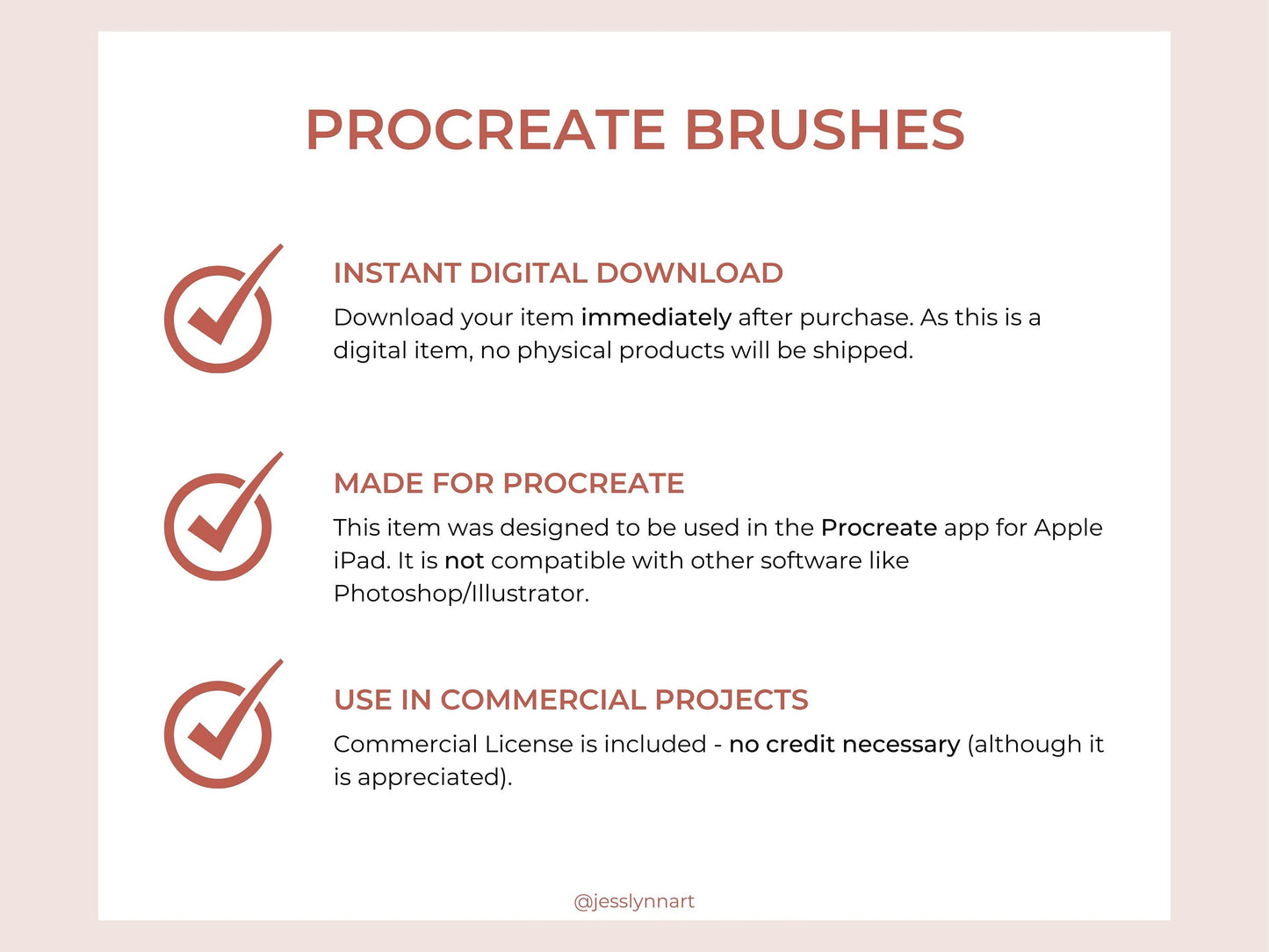 PROCREATE BRUSHES

INSTANT DIGITAL DOWNLOAD

Download your item immediately after purchase. As this is a digital item, no physical products will be shipped.

MADE FOR PROCREATE

This item was designed to be used in the Procreate app for Apple iPad. It is not compatible with other software like Photoshop/Illustrator.

USE IN COMMERCIAL PROJECTS

Commercial License is included - no credit necessary (although it is appreciated).

@jesslynnart